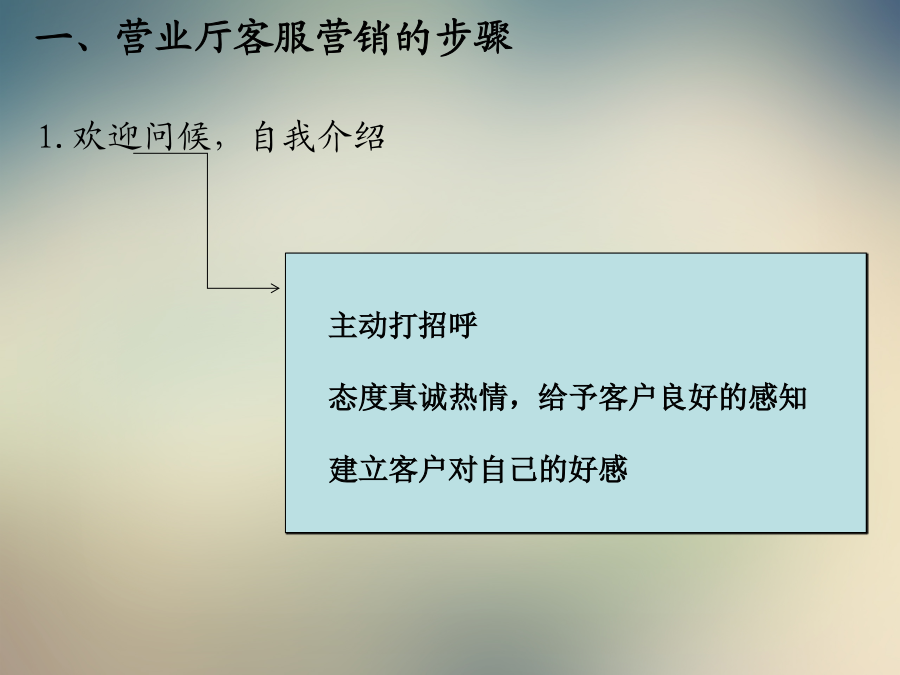 一、营业厅客服营销的步骤

1. 欢迎问候，自我介绍

主动打招呼

态度真诚热情，给予客户良好的感知

建立客户对自己的好感